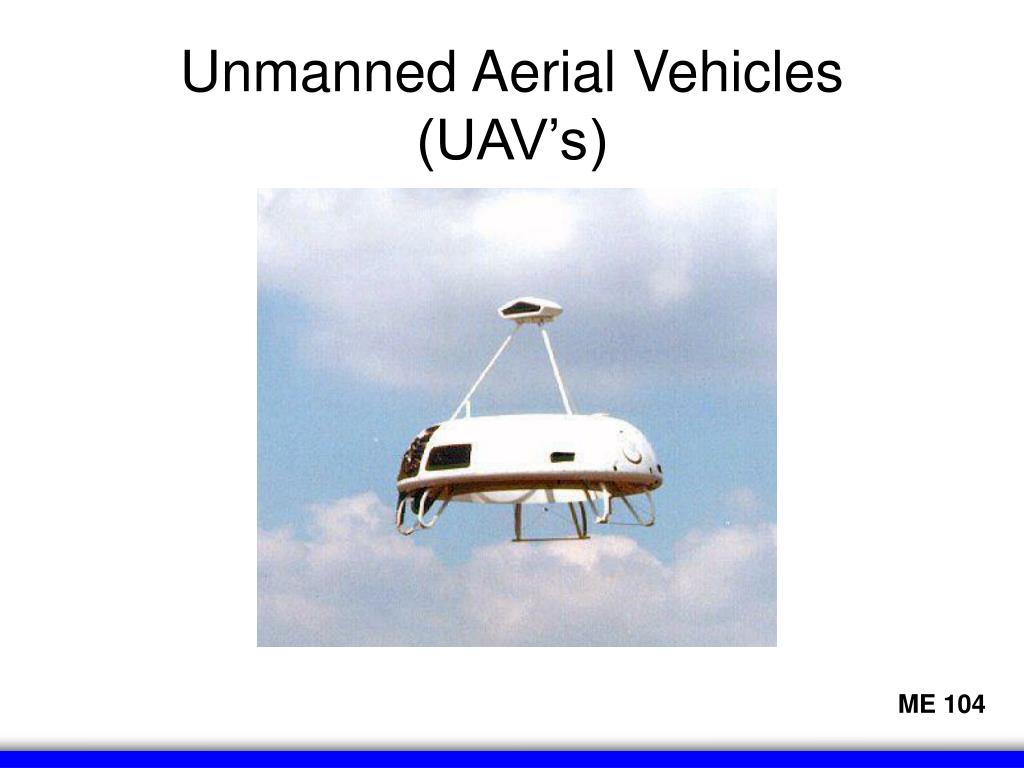 Unmanned Aerial Vehicles (UAV’s)

ME 104